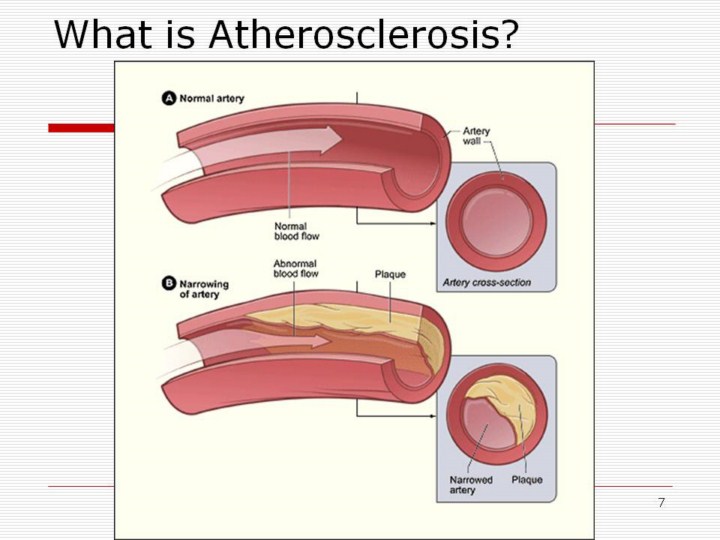 What is Atherosclerosis?

A Normal artery

Artery wall

Normal blood flow

Artery cross-section

B Narrowing of artery

Abnormal blood flow

Plaque

Narrowed artery

Plaque

7